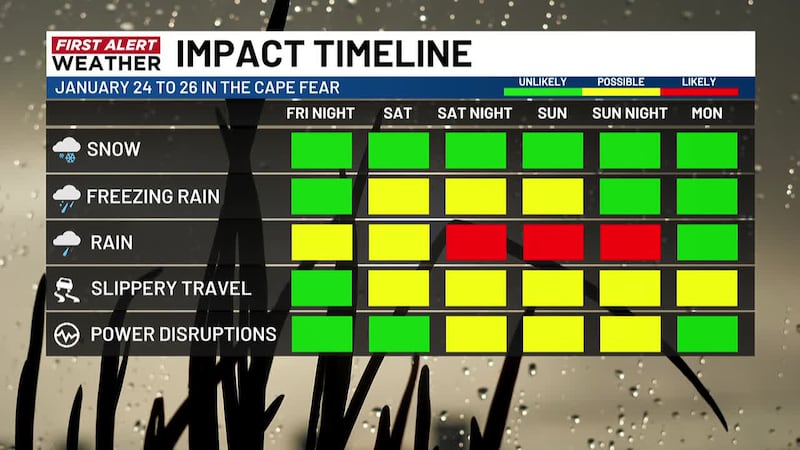 FIRST ALERT WEATHER IMPACT TIMELINE

JANUARY 24 TO 26 IN THE CAPE FEAR

UNLIKELY POSSIBLE LIKELY

| | FRI NIGHT | SAT | SAT NIGHT | SUN | SUN NIGHT | MON |
|---|---|---|---|---|---|---|
| SNOW | | | | | | |
| FREEZING RAIN | | | | | | |
| RAIN | | | | | | |
| SLIPPERY TRAVEL | | | | | | |
| POWER DISRUPTIONS | | | | | | |